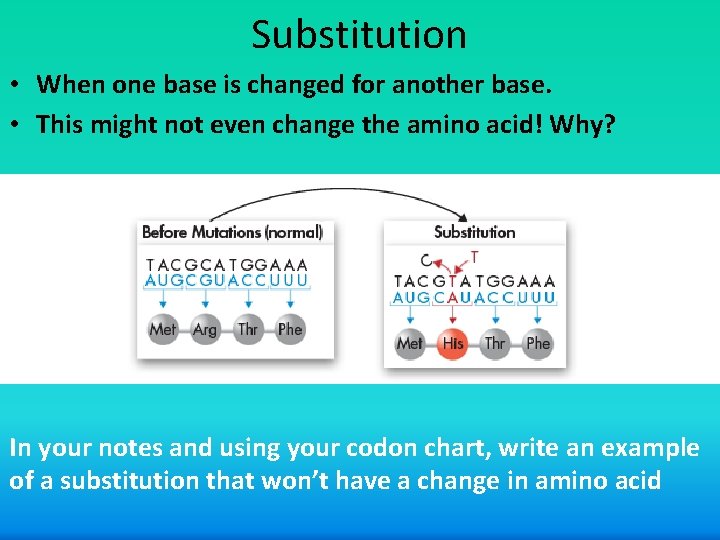 Substitution

• When one base is changed for another base.
• This might not even change the amino acid! Why?

Before Mutations (normal)

TACGCATGGAAA
AUGCGUACCUUU

Met Arg Thr Phe

Substitution

C T

TACGTATGGAAA
AUGCAUACCUUU

Met His Thr Phe

In your notes and using your codon chart, write an example of a substitution that won't have a change in amino acid